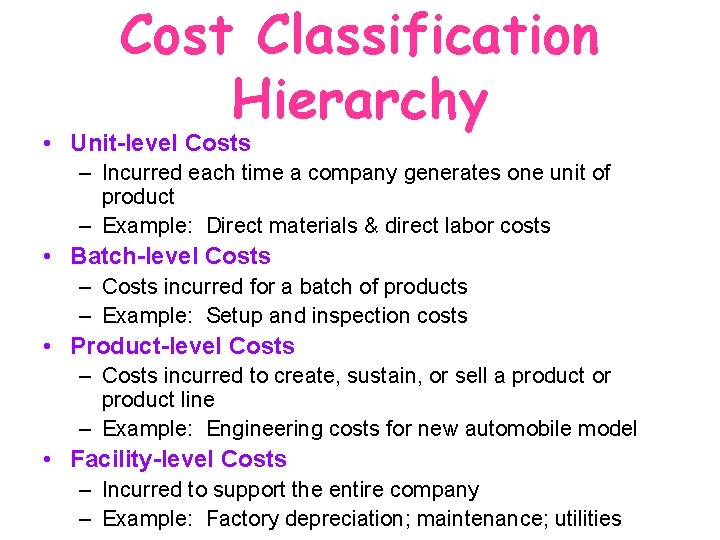 Cost Classification Hierarchy

• Unit-level Costs
– Incurred each time a company generates one unit of product
– Example: Direct materials & direct labor costs

• Batch-level Costs
– Costs incurred for a batch of products
– Example: Setup and inspection costs

• Product-level Costs
– Costs incurred to create, sustain, or sell a product or product line
– Example: Engineering costs for new automobile model

• Facility-level Costs
– Incurred to support the entire company
– Example: Factory depreciation; maintenance; utilities